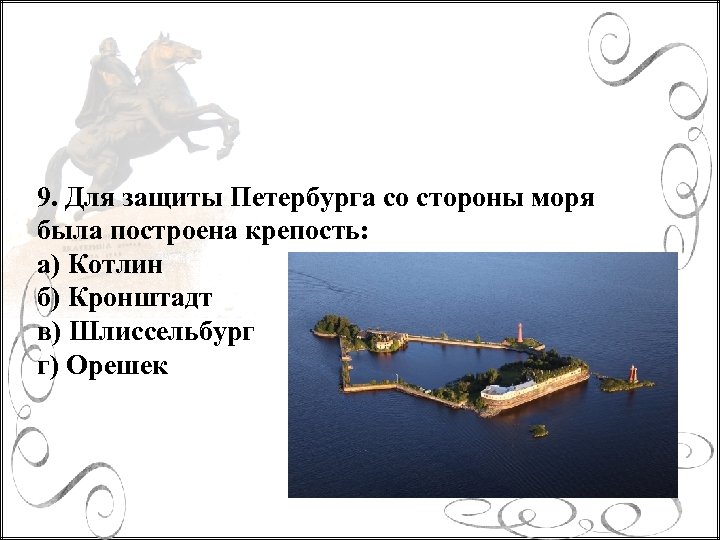 9. Для защиты Петербурга со стороны моря была построена крепость:
а) Котлин
б) Кронштадт
в) Шлиссельбург
г) Орешек